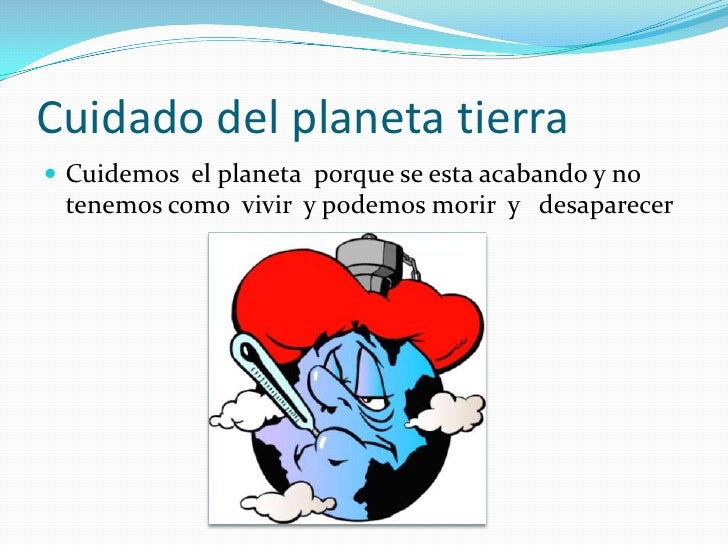 Cuidado del planeta tierra

Cuidemos el planeta porque se esta acabando y no tenemos como vivir y podemos morir y desaparecer